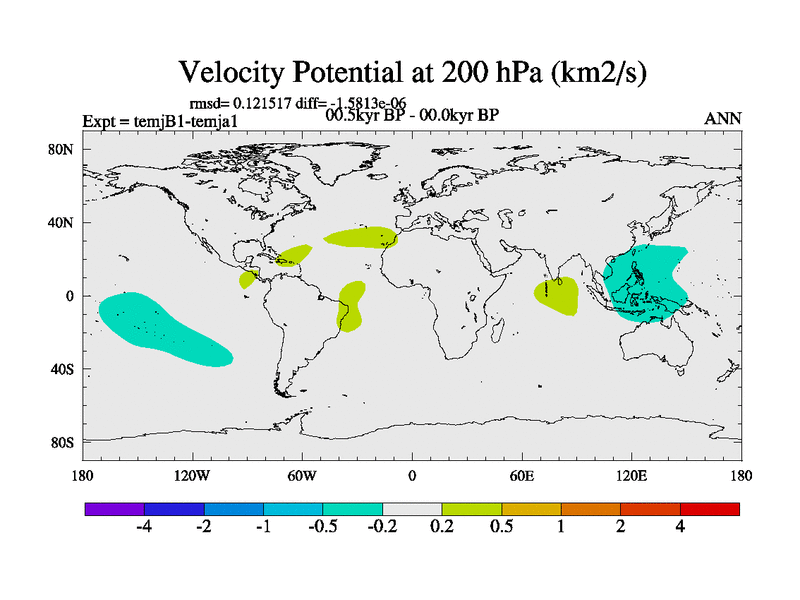 Velocity Potential at 200 hPa (km2/s)

rmsd= 0.121517 diff= -1.5813e-06
Expt = temjB1-temja1
00.5kyr BP - 00.0kyr BP
ANN

80N
40N
0
40S
80S

180
120W
60W
0
60E
120E
180

-4
-2
-1
-0.5
-0.2
0.2
0.5
1
2
4